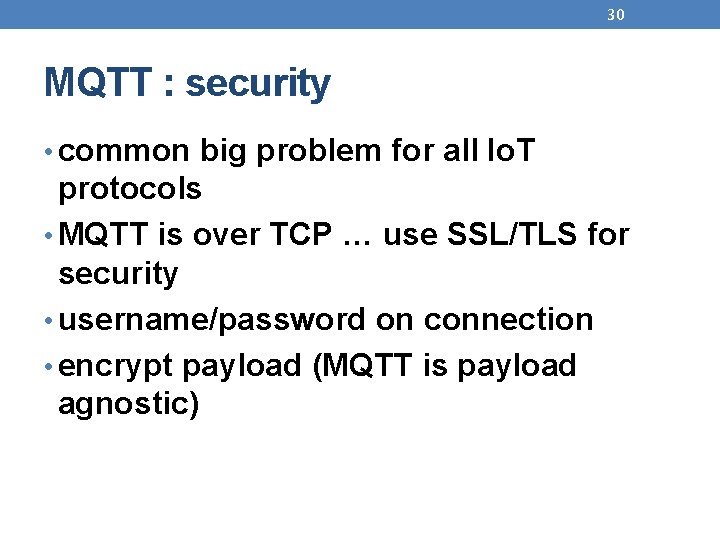 30

MQTT : security

• common big problem for all IoT protocols
• MQTT is over TCP … use SSL/TLS for security
• username/password on connection
• encrypt payload (MQTT is payload agnostic)